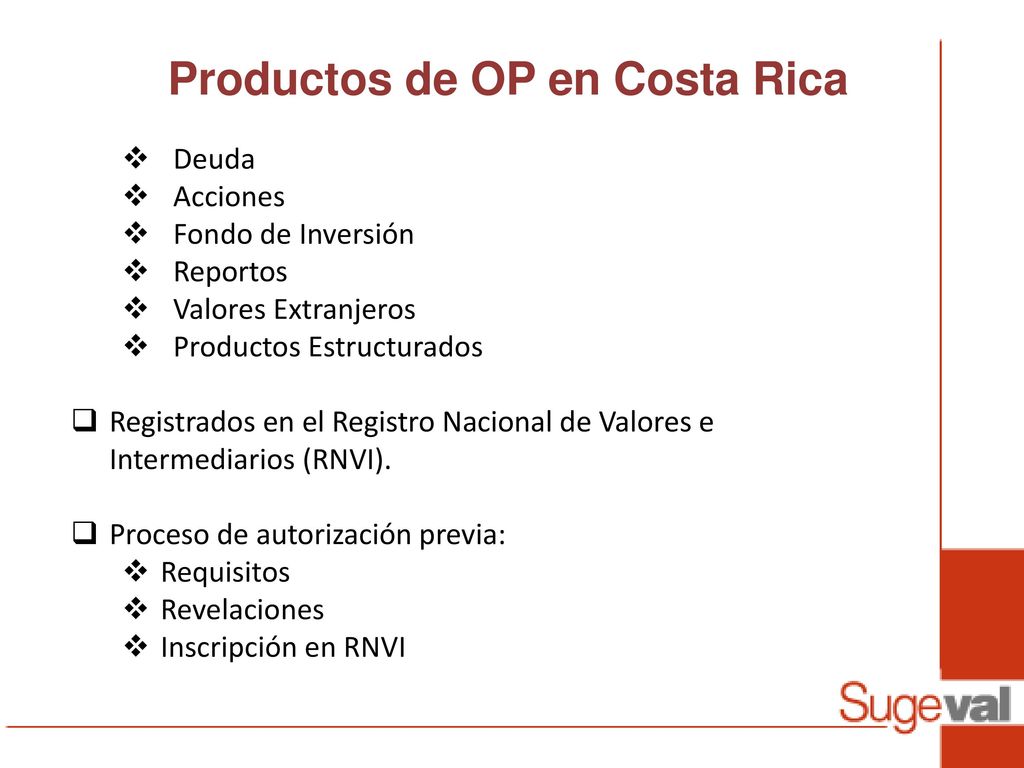 Productos de OP en Costa Rica

❖ Deuda
❖ Acciones
❖ Fondo de Inversión
❖ Reportos
❖ Valores Extranjeros
❖ Productos Estructurados

❑ Registrados en el Registro Nacional de Valores e Intermediarios (RNVI).

❑ Proceso de autorización previa:
❖ Requisitos
❖ Revelaciones
❖ Inscripción en RNVI

Sugeval